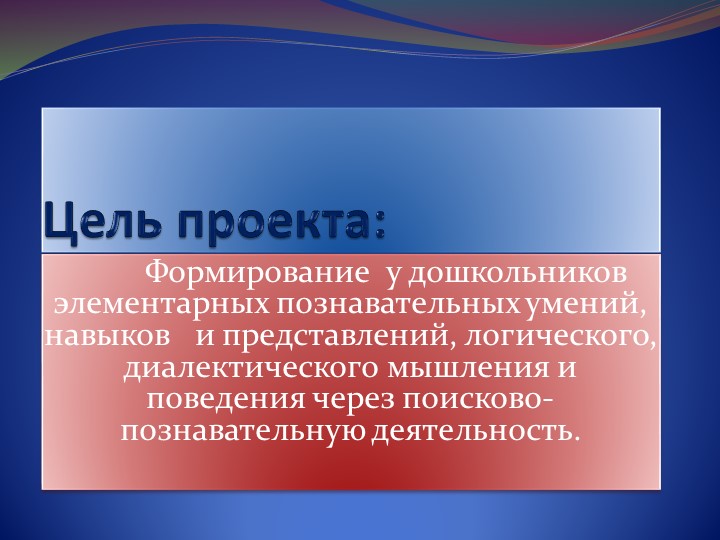 Цель проекта:

Формирование у дошкольников элементарных познавательных умений, навыков и представлений, логического, диалектического мышления и поведения через поисково-познавательную деятельность.